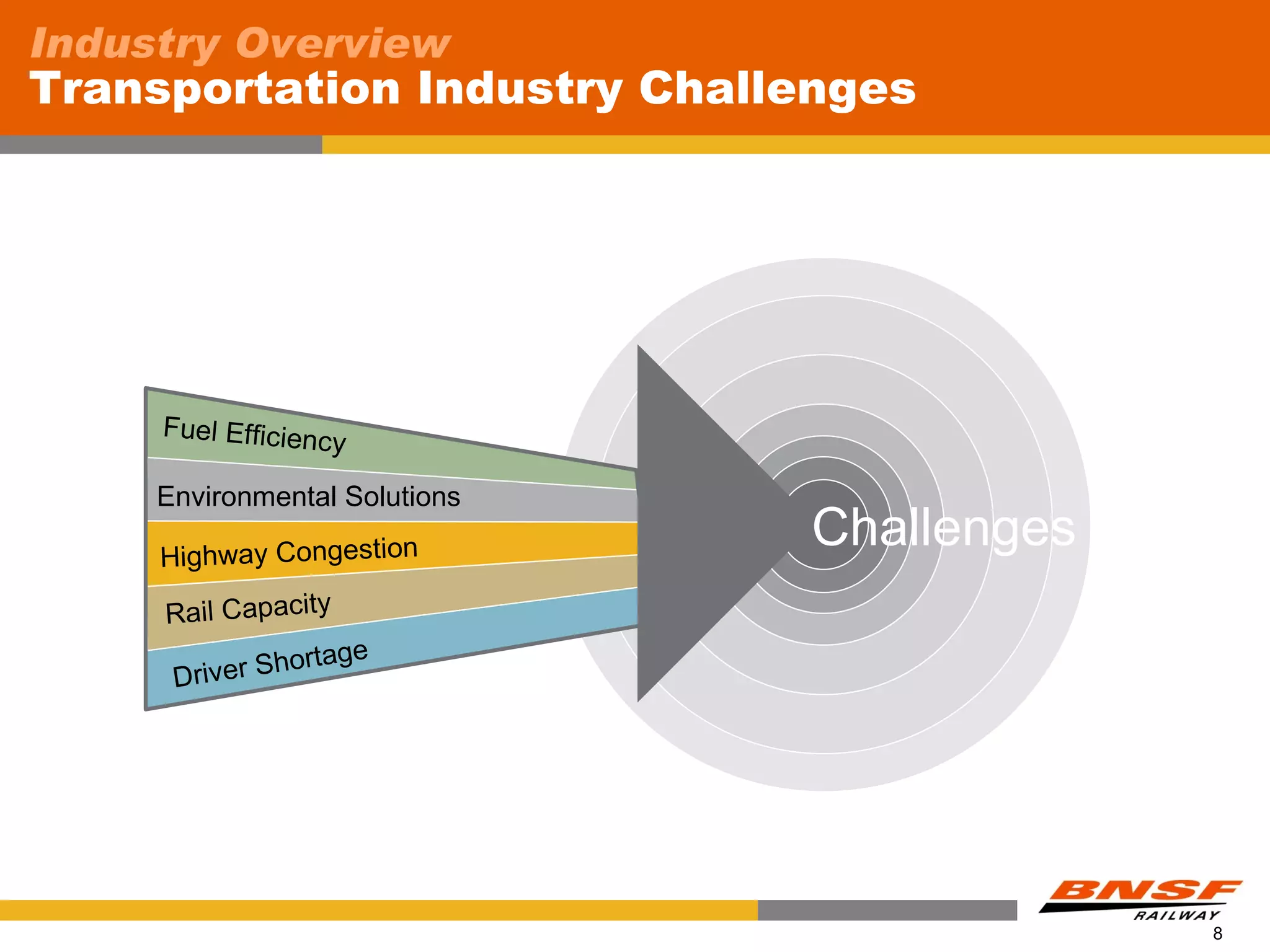 Industry Overview
Transportation Industry Challenges

Fuel Efficiency
Environmental Solutions
Highway Congestion
Rail Capacity
Driver Shortage

Challenges

BNSF
RAILWAY
8